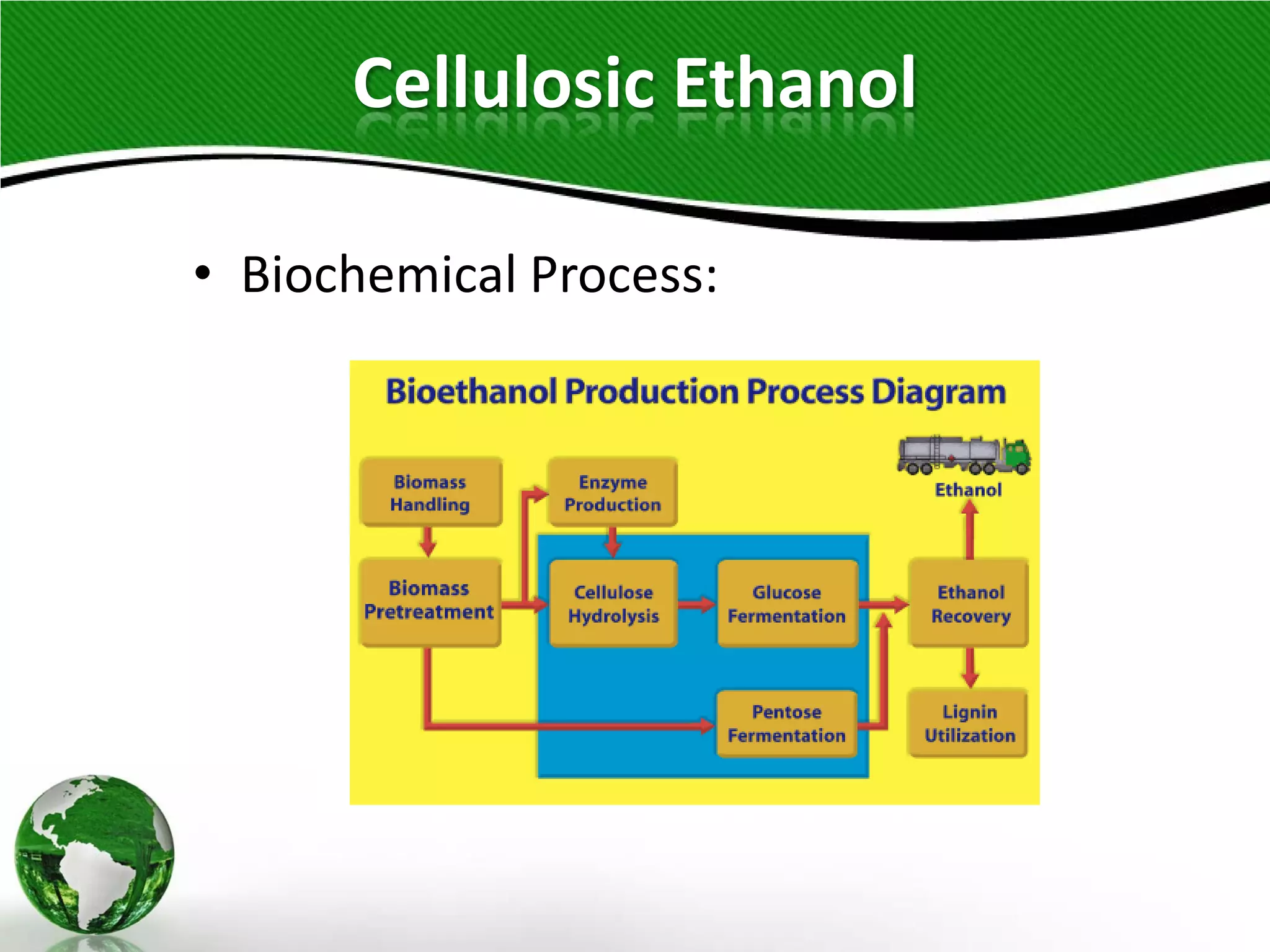 Cellulosic Ethanol

• Biochemical Process:

Bioethanol Production Process Diagram

Biomass Handling

Enzyme Production

Ethanol

Biomass Pretreatment

Cellulose Hydrolysis

Glucose Fermentation

Ethanol Recovery

Pentose Fermentation

Lignin Utilization